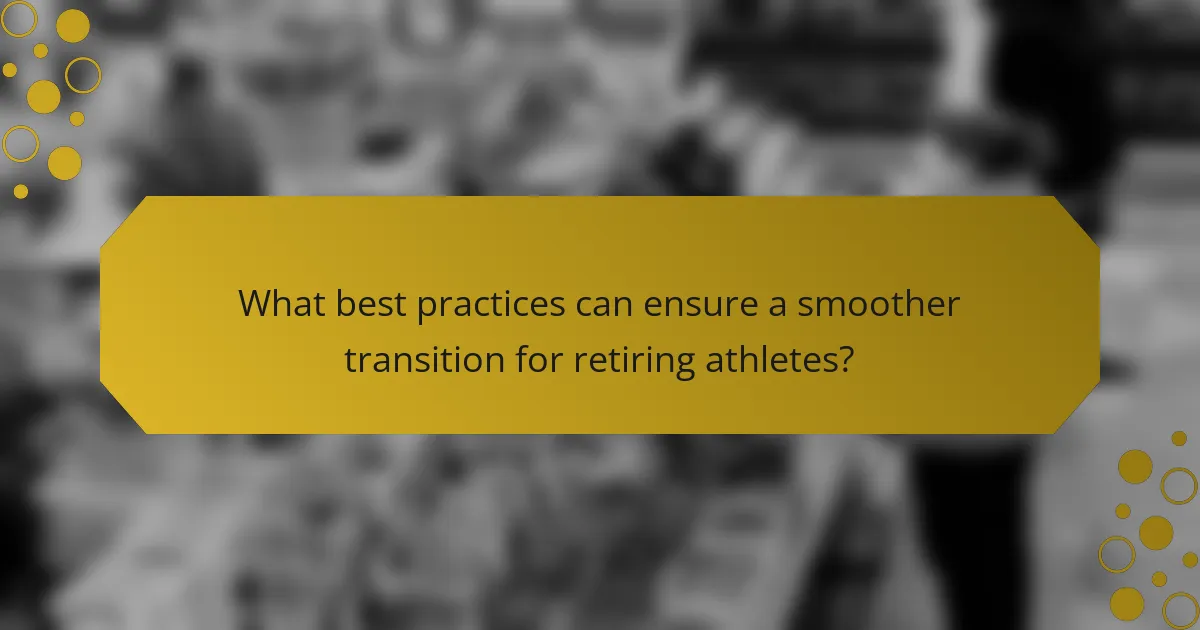 What best practices can ensure a smoother transition for retiring athletes?